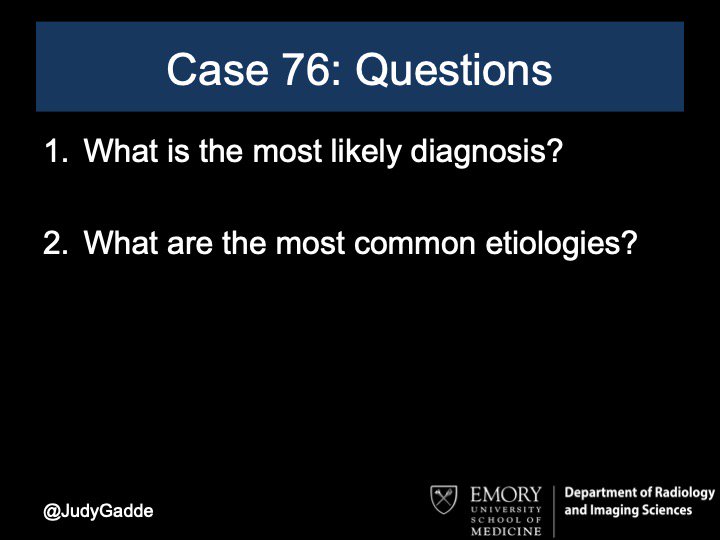 Case 76: Questions

1. What is the most likely diagnosis?

2. What are the most common etiologies?

@JudyGadde

EMORY UNIVERSITY SCHOOL OF MEDICINE

Department of Radiology and Imaging Sciences